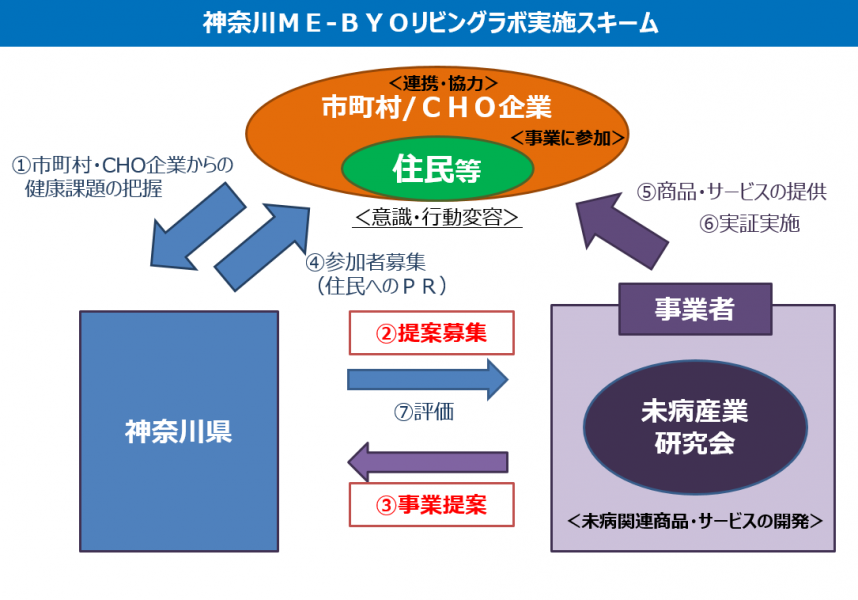 神奈川ＭＥ-ＢＹＯリビングラボ実施スキーム

＜連携・協力＞
市町村/ＣＨＯ企業
＜事業に参加＞
住民等
＜意識・行動変容＞

①市町村・CHO企業からの健康課題の把握

④参加者募集
（住民へのＰＲ）

⑤商品・サービスの提供
⑥実証実施

神奈川県

②提案募集

⑦評価

③事業提案

事業者

未病産業研究会

＜未病関連商品・サービスの開発＞